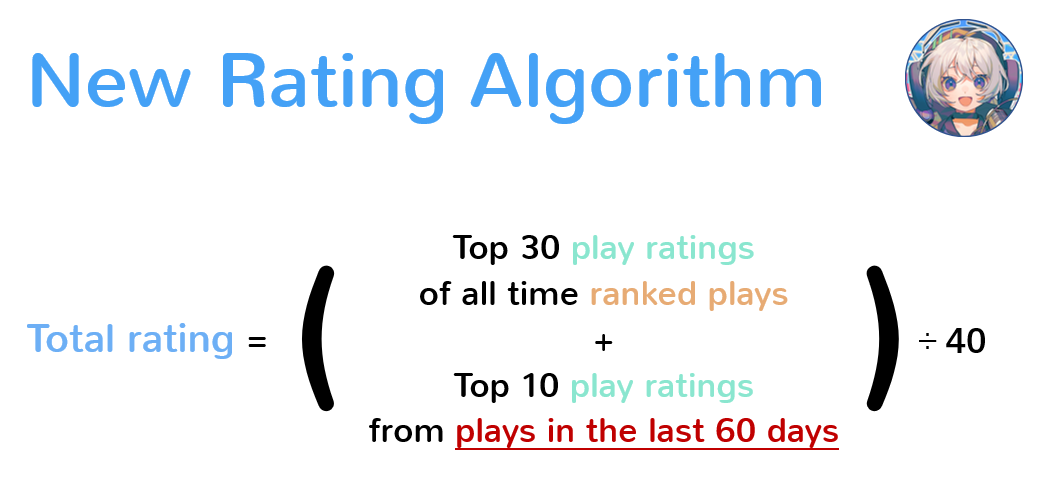 New Rating Algorithm

Total rating = ( Top 30 play ratings of all time ranked plays + Top 10 play ratings from plays in the last 60 days ) ÷ 40